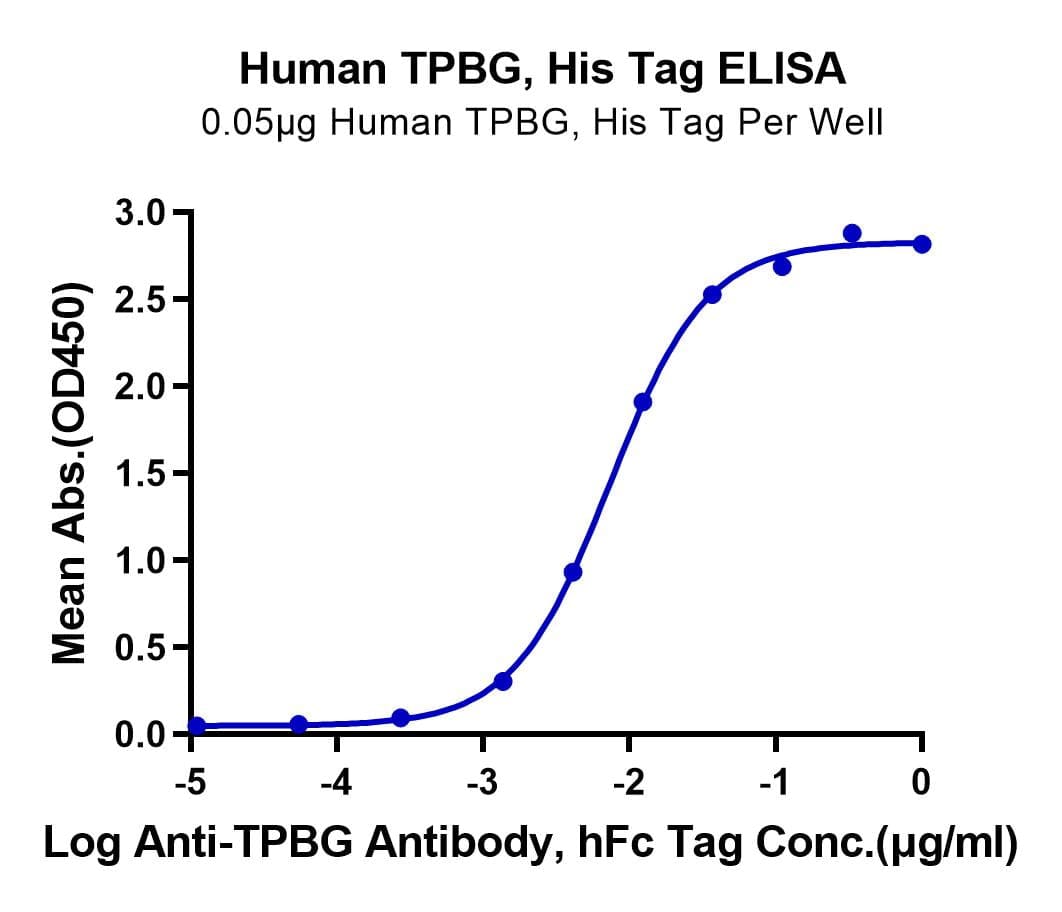 Human TPBG, His Tag ELISA
0.05μg Human TPBG, His Tag Per Well

Mean Abs.(OD450)

3.0
2.5
2.0
1.5
1.0
0.5
0.0

-5
-4
-3
-2
-1
0

Log Anti-TPBG Antibody, hFc Tag Conc.(μg/ml)